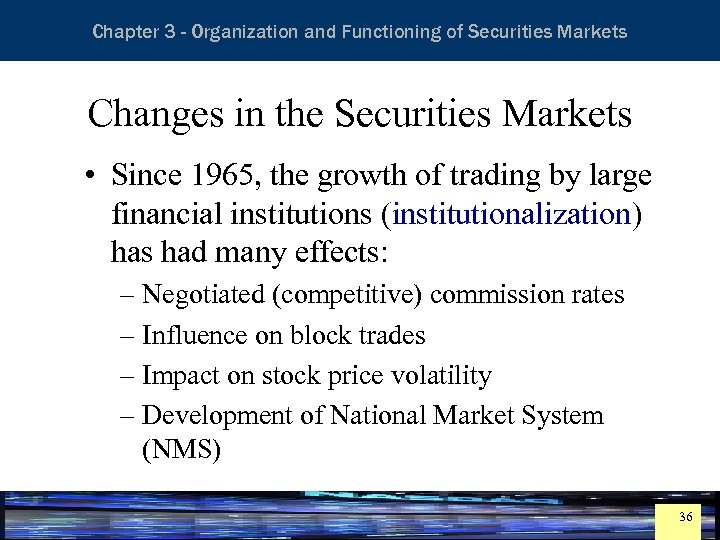 Chapter 3 - Organization and Functioning of Securities Markets

Changes in the Securities Markets

• Since 1965, the growth of trading by large financial institutions (institutionalization) has had many effects:

– Negotiated (competitive) commission rates
– Influence on block trades
– Impact on stock price volatility
– Development of National Market System (NMS)

36